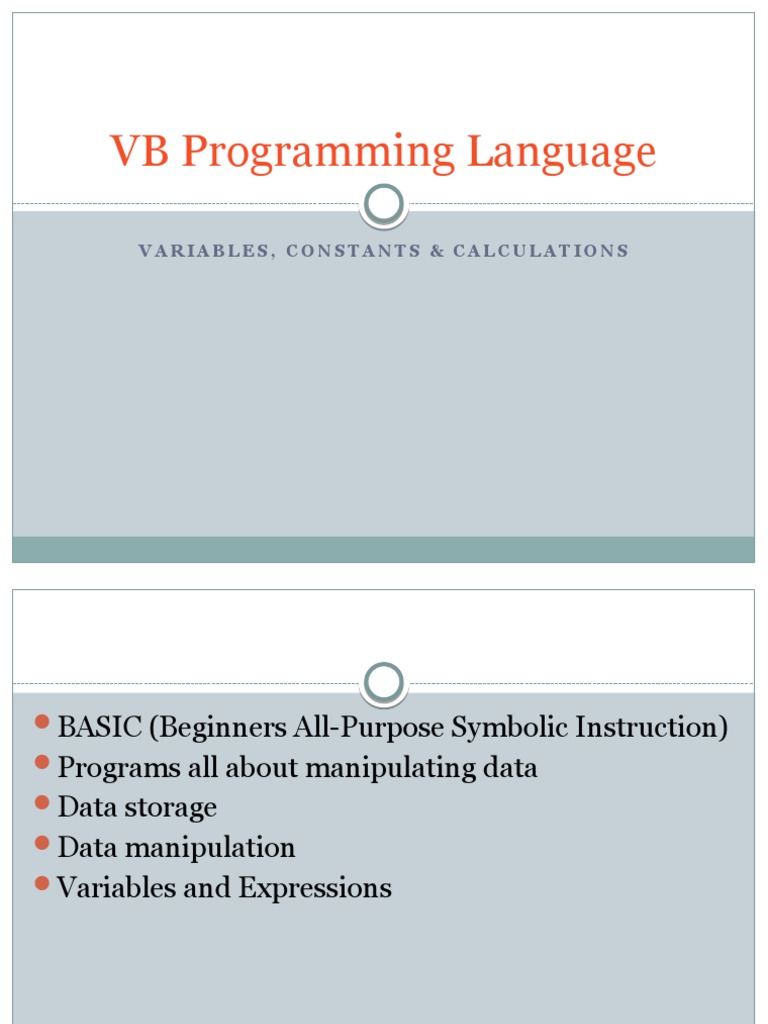 VB Programming Language

VARIABLES, CONSTANTS & CALCULATIONS

- BASIC (Beginners All-Purpose Symbolic Instruction)
- Programs all about manipulating data
- Data storage
- Data manipulation
- Variables and Expressions